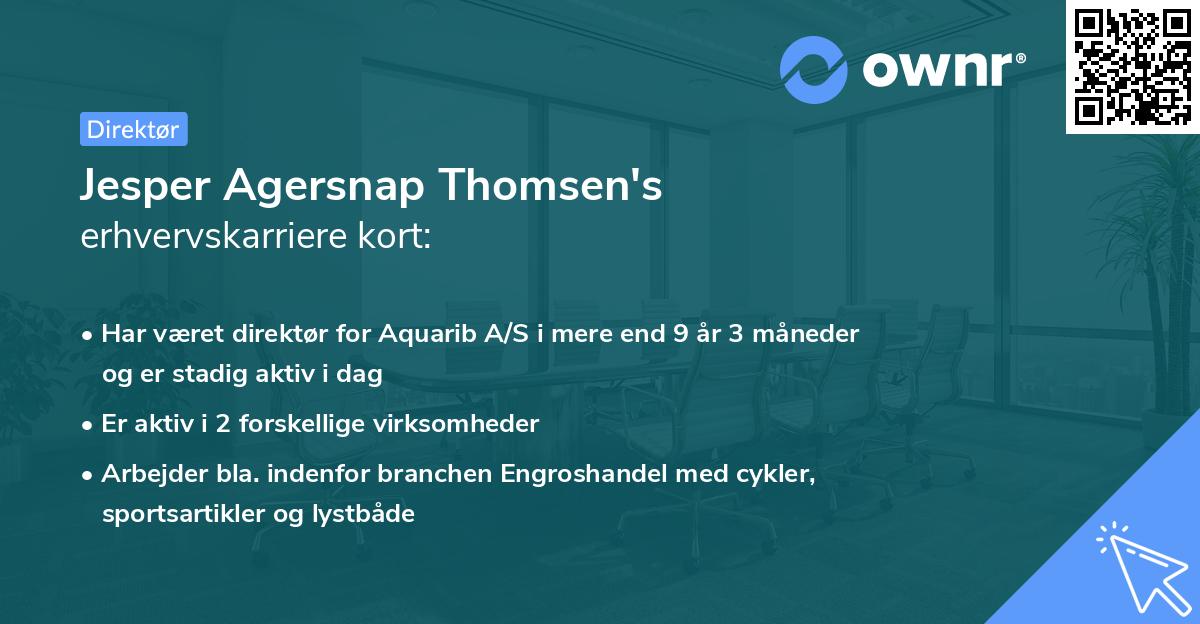 ownr®

Direktør

Jesper Agersnap Thomsen's
erhvervskarriere kort:

• Har været direktør for Aquarib A/S i mere end 9 år 3 måneder og er stadig aktiv i dag

• Er aktiv i 2 forskellige virksomheder

• Arbejder bla. indenfor branchen Engroshandel med cykler, sportsartikler og lystbåde